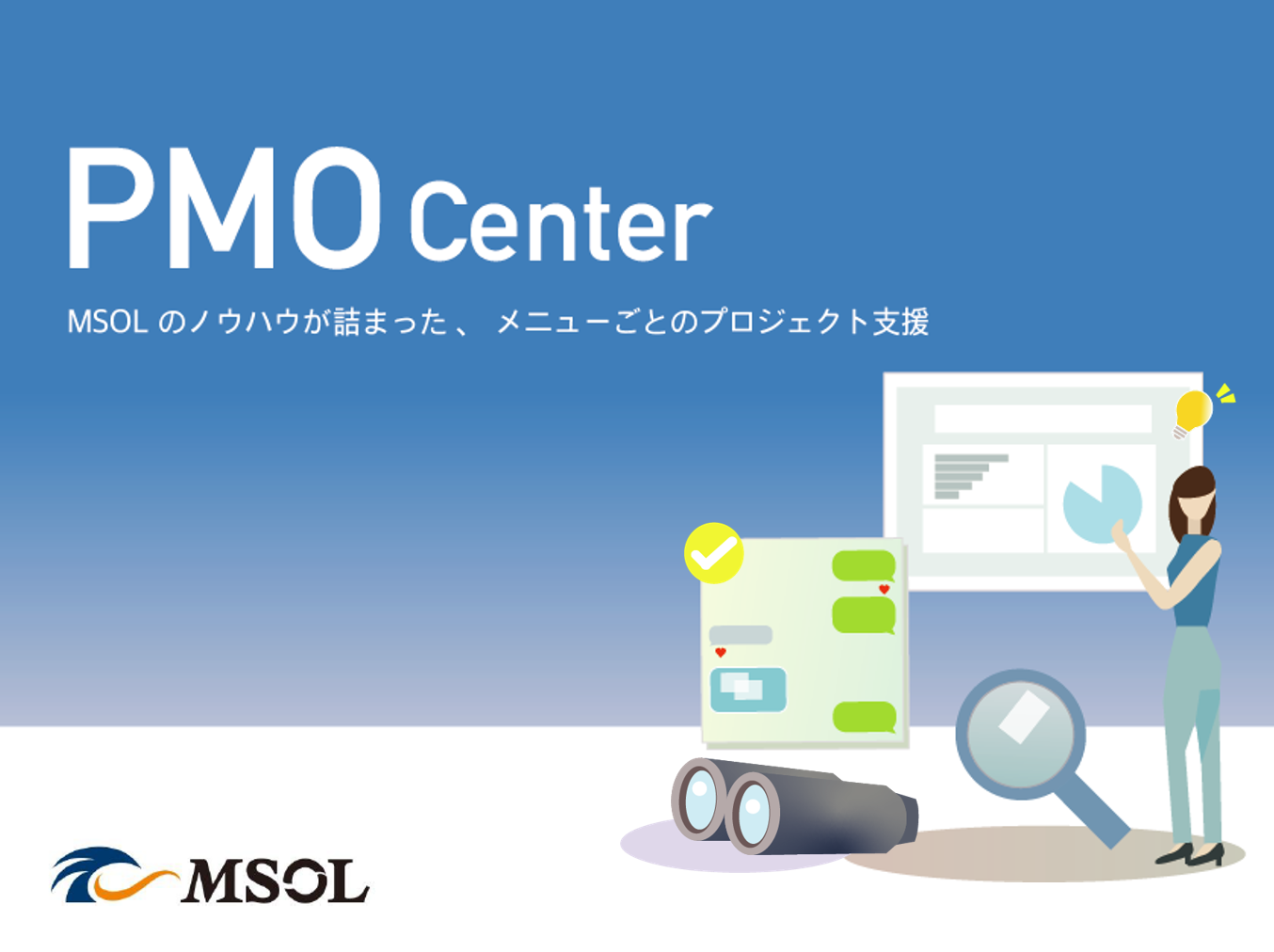 PMO Center

MSOL のノウハウが詰まった、 メニューごとのプロジェクト支援

MSOL